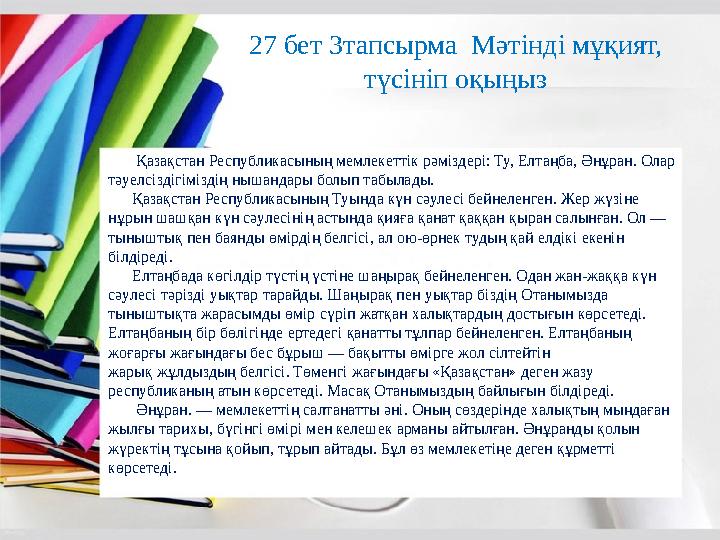 27 бет 3тапсырма Мәтінді мұқият, түсініп оқыңыз

Қазақстан Республикасының мемлекеттік рәміздері: Ту, Елтаңба, Әнұран. Олар тәуелсіздігіміздің нышандары болып табылады.

Қазақстан Республикасының Туында күн сәулесі бейнеленген. Жер жүзіне нұрын шашқан күн сәулесінің астында қияға қанат қаққан қыран салынған. Ол — тыныштық пен баянды өмірдің белгісі, ал ою-өрнек тудың қай елдікі екенін білдіреді.

Елтаңбада көгілдір түстің үстіне шаңырақ бейнеленген. Одан жан-жаққа күн сәулесі тәрізді уықтар тарайды. Шаңырақ пен уықтар біздің Отанымызда тыныштықта жарасымды өмір сүріп жатқан халықтардың достығын көрсетеді. Елтаңбаның бір бөлігінде ертедегі қанатты тұлпар бейнеленген. Елтаңбаның жоғарғы жағындағы бес бұрыш — бақытты өмірге жол сілтейтін жарық жұлдыздың белгісі. Төменгі жағындағы «Қазақстан» деген жазу республиканың атын көрсетеді. Масақ Отанымыздың байлығын білдіреді.

Әнұран. — мемлекеттің салтанатты әні. Оның сөздерінде халықтың мыңдаған жылғы тарихы, бүгінгі өмірі мен келешек арманы айтылған. Әнұранды қолын жүректің тұсына қойып, тұрып айтады. Бұл өз мемлекетіңе деген құрметті көрсетеді.